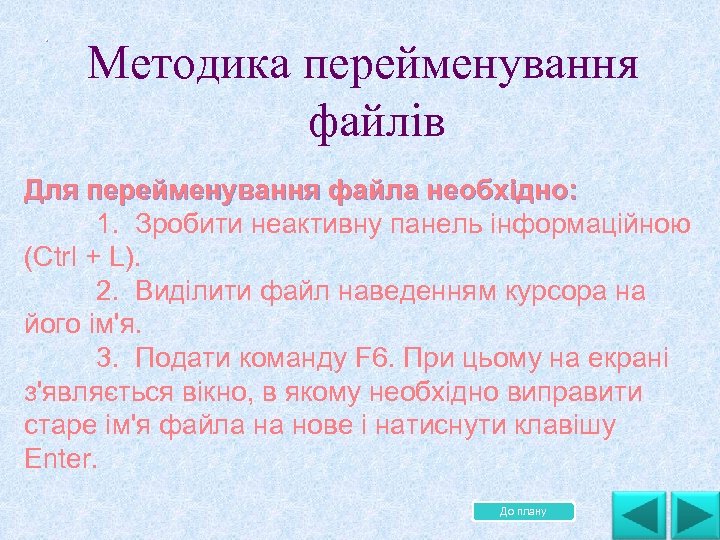 Методика перейменування файлів

Для перейменування файла необхідно:

1. Зробити неактивну панель інформаційною (Ctrl + L).

2. Виділити файл наведенням курсора на його ім'я.

3. Подати команду F6. При цьому на екрані з'являється вікно, в якому необхідно виправити старе ім'я файла на нове і натиснути клавішу Enter.

До плану